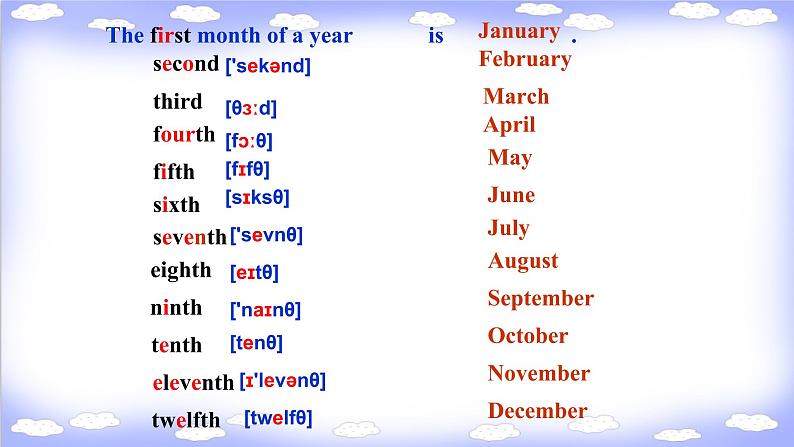 The first month of a year is January .
second ['sekənd] February
third [θɜːd] March
fourth [fɔːθ] April
fifth [fɪfθ] May
sixth [sɪksθ] June
seventh ['sevnθ] July
eighth [eɪtθ] August
ninth ['naɪnθ] September
tenth [tenθ] October
eleventh [ɪ'levənθ] November
twelfth [twelfθ] December